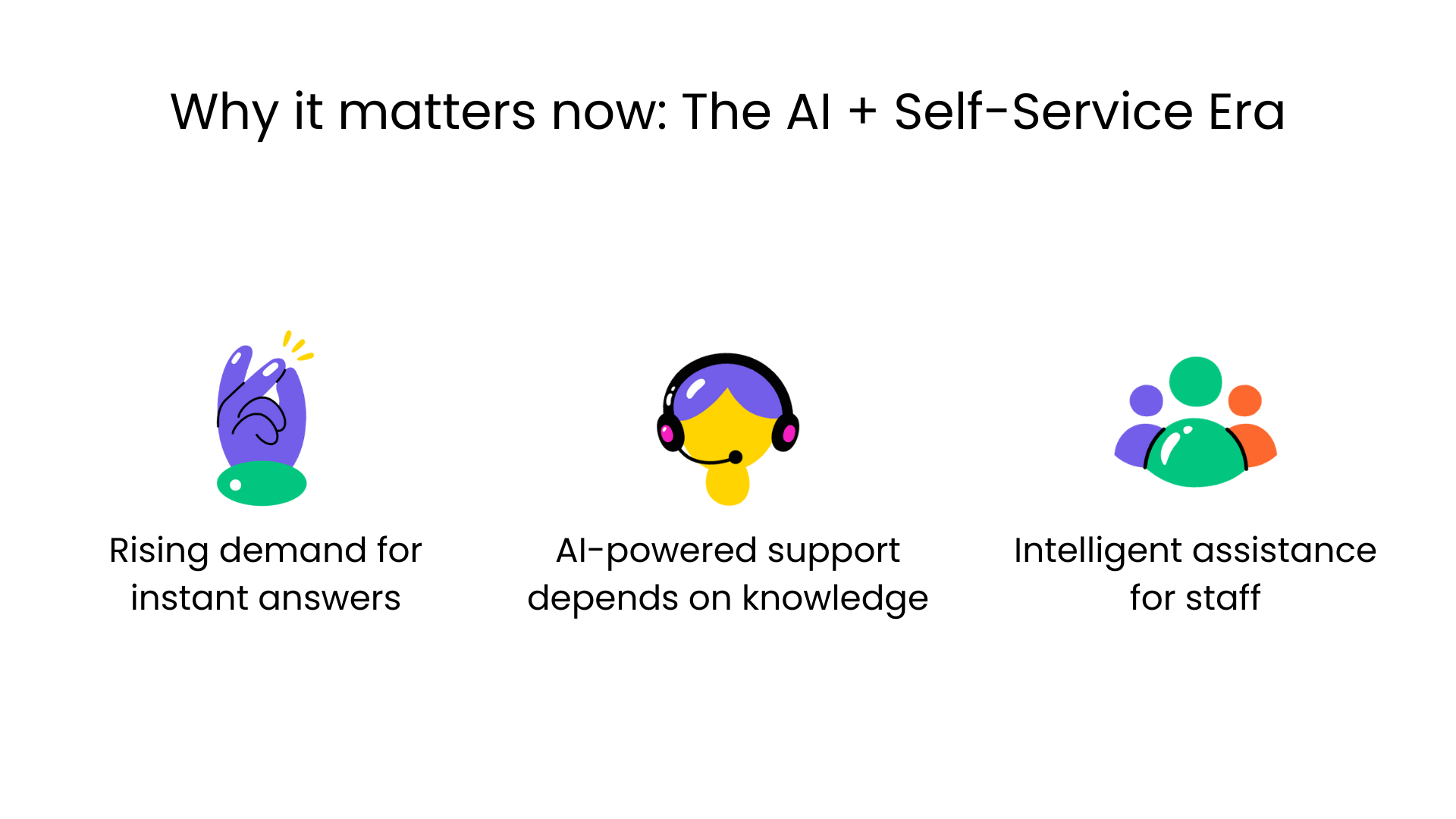 Why it matters now: The AI + Self-Service Era

Rising demand for instant answers

AI-powered support depends on knowledge

Intelligent assistance for staff